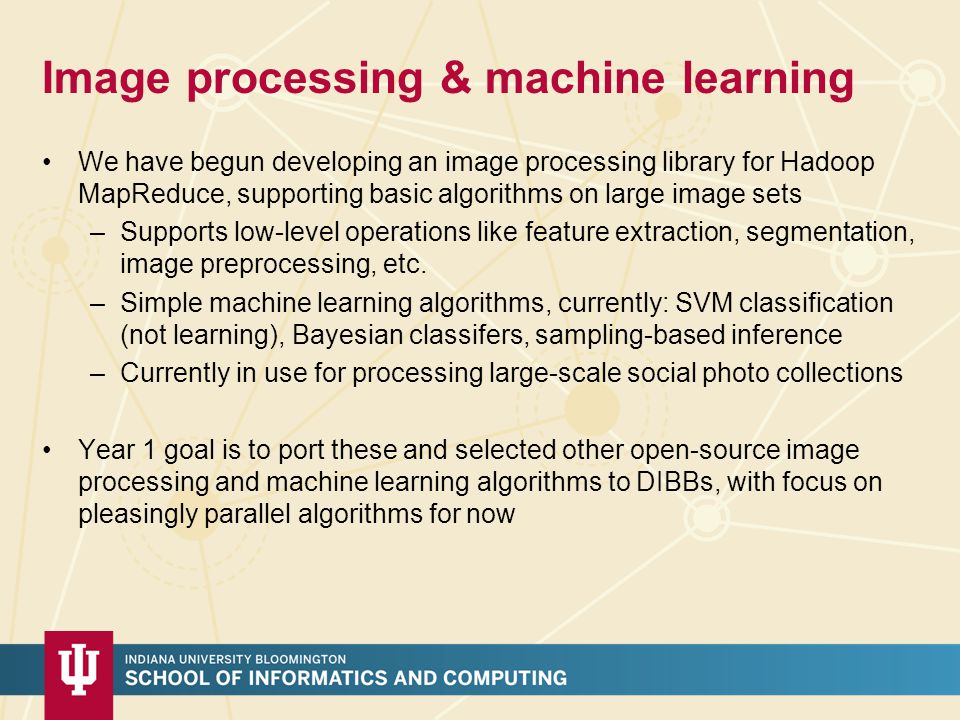 Image processing & machine learning

• We have begun developing an image processing library for Hadoop MapReduce, supporting basic algorithms on large image sets
– Supports low-level operations like feature extraction, segmentation, image preprocessing, etc.
– Simple machine learning algorithms, currently: SVM classification (not learning), Bayesian classifers, sampling-based inference
– Currently in use for processing large-scale social photo collections

• Year 1 goal is to port these and selected other open-source image processing and machine learning algorithms to DIBBs, with focus on pleasingly parallel algorithms for now

INDIANA UNIVERSITY BLOOMINGTON
SCHOOL OF INFORMATICS AND COMPUTING